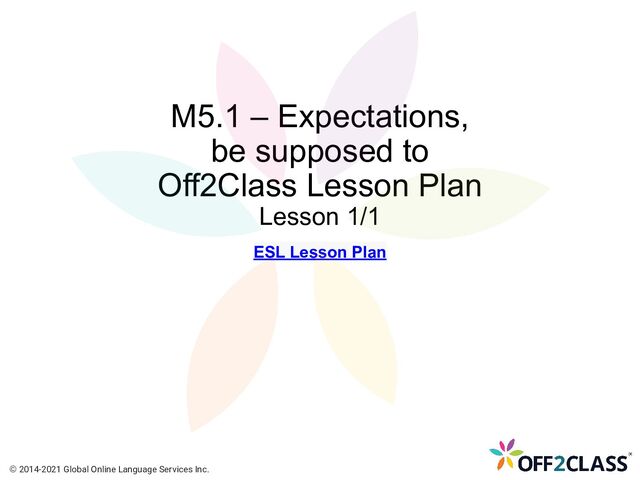 M5.1 – Expectations, be supposed to
Off2Class Lesson Plan
Lesson 1/1

ESL Lesson Plan

© 2014-2021 Global Online Language Services Inc.

OFF2CLASS™